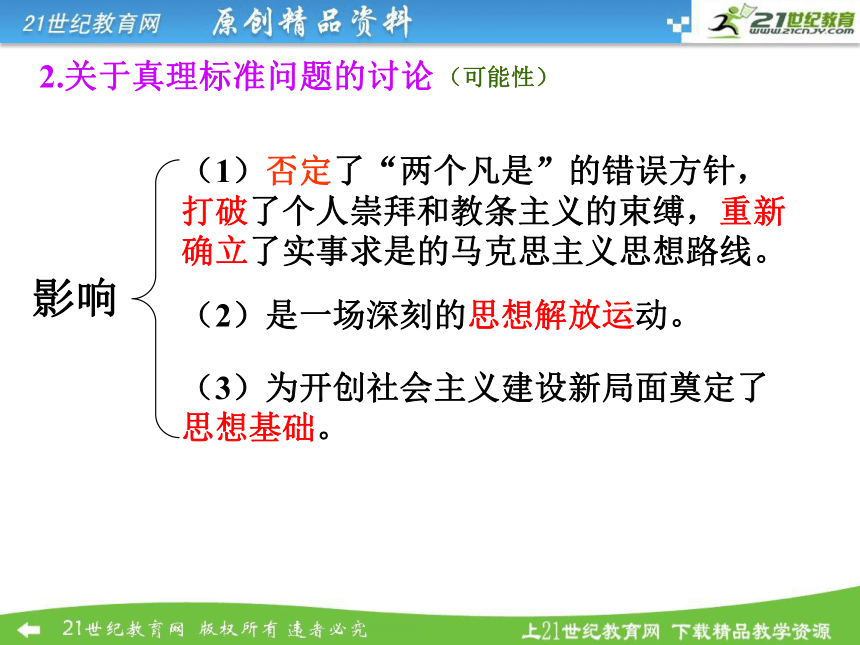 21世纪教育网 原创精品资料

21世纪教育
www.21cnjy.com

2.关于真理标准问题的讨论（可能性）

影响

（1）否定了“两个凡是”的错误方针，打破了个人崇拜和教条主义的束缚，重新确立了实事求是的马克思主义思想路线。

（2）是一场深刻的思想解放运动。

（3）为开创社会主义建设新局面奠定了思想基础。

21世纪教育网 版权所有 违者必究

上21世纪教育网 下载精品教学资源